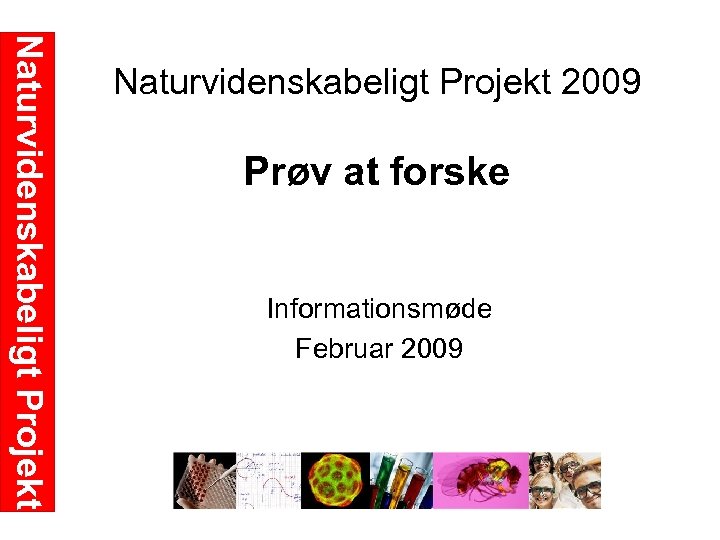 Naturvidenskabeligt Projekt

Naturvidenskabeligt Projekt 2009

Prøv at forske

Informationsmøde
Februar 2009